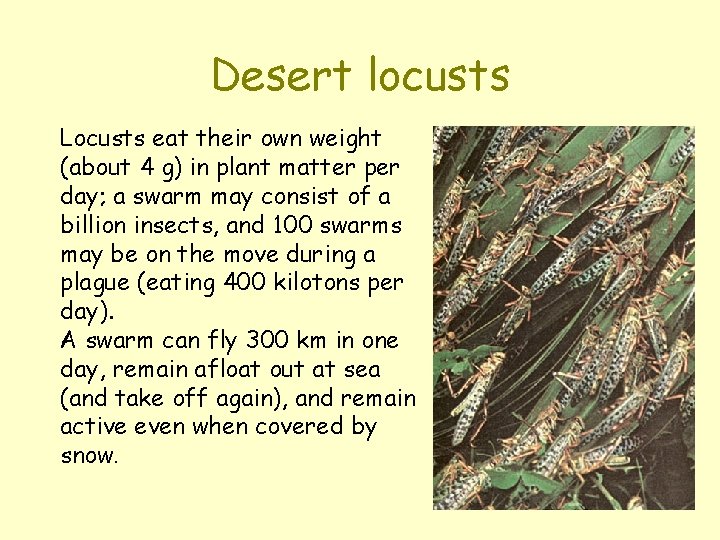 Desert locusts

Locusts eat their own weight (about 4 g) in plant matter per day; a swarm may consist of a billion insects, and 100 swarms may be on the move during a plague (eating 400 kilotons per day).
A swarm can fly 300 km in one day, remain afloat out at sea (and take off again), and remain active even when covered by snow.